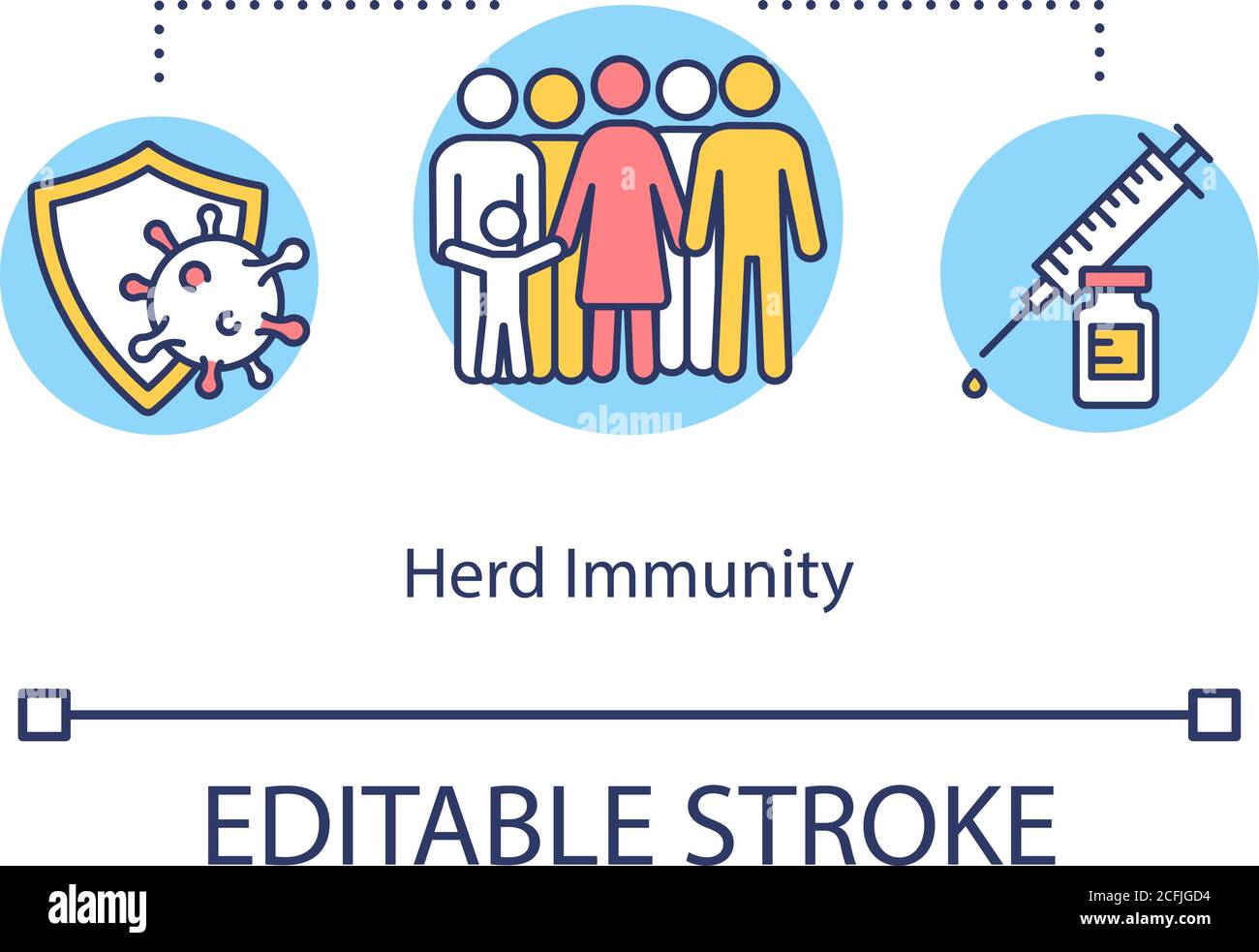 alamy

Herd Immunity

EDITABLE STROKE

alamy

Image ID: 2CFJGD4
www.alamy.com